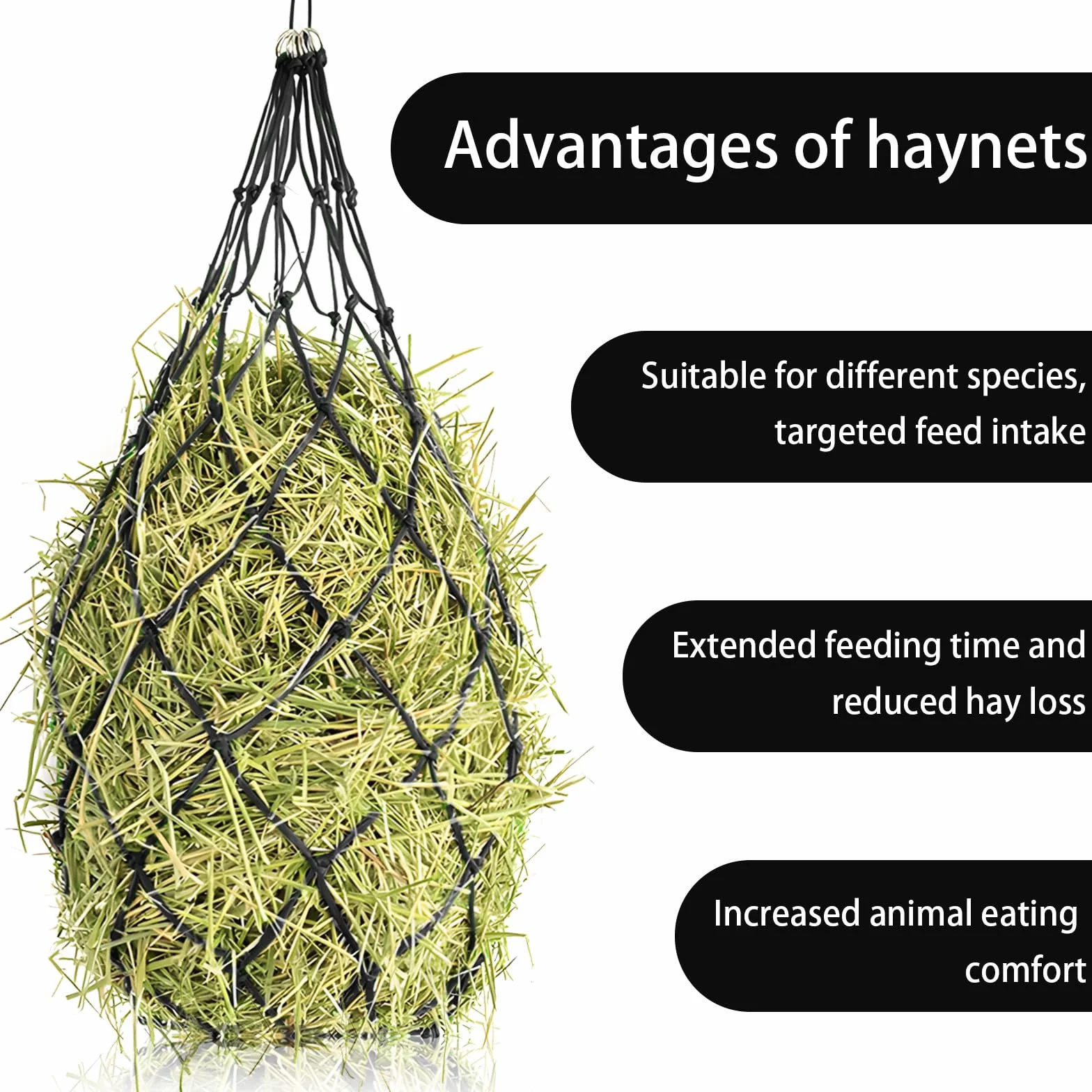 Advantages of haynets

Suitable for different species, targeted feed intake

Extended feeding time and reduced hay loss

Increased animal eating comfort